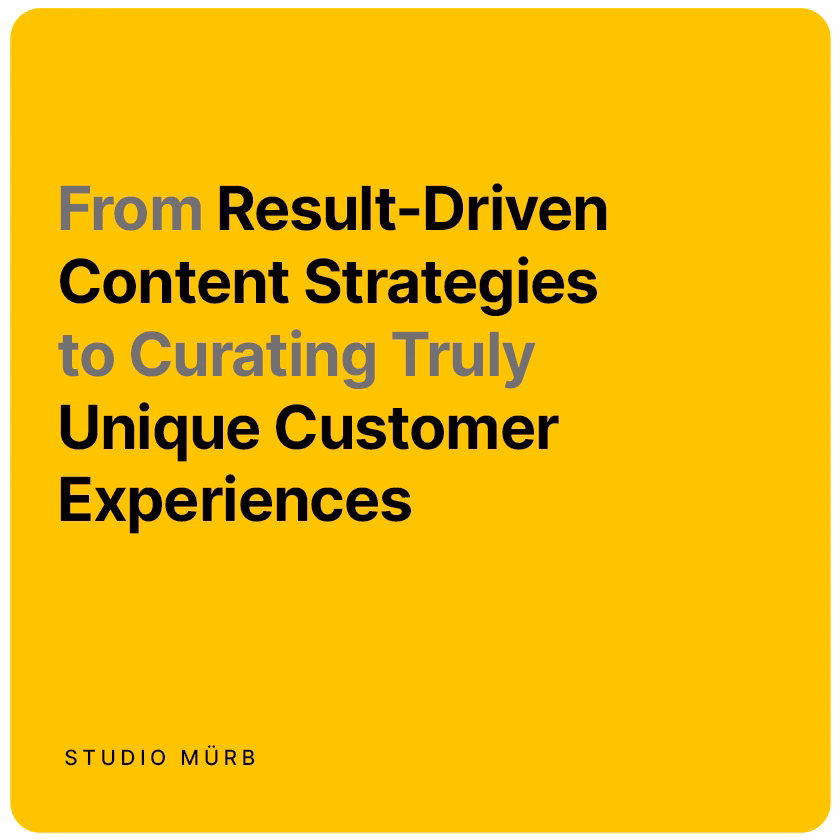 From Result-Driven Content Strategies to Curating Truly Unique Customer Experiences

STUDIO MÜRB